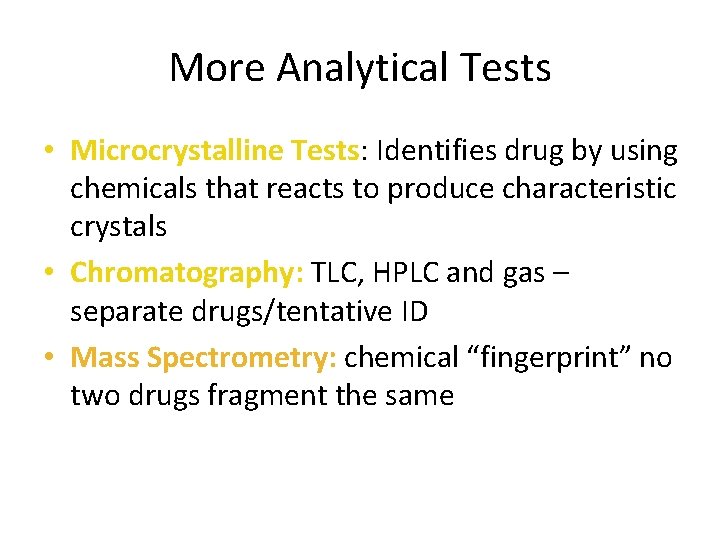 More Analytical Tests

• Microcrystalline Tests: Identifies drug by using chemicals that reacts to produce characteristic crystals

• Chromatography: TLC, HPLC and gas – separate drugs/tentative ID

• Mass Spectrometry: chemical “fingerprint” no two drugs fragment the same